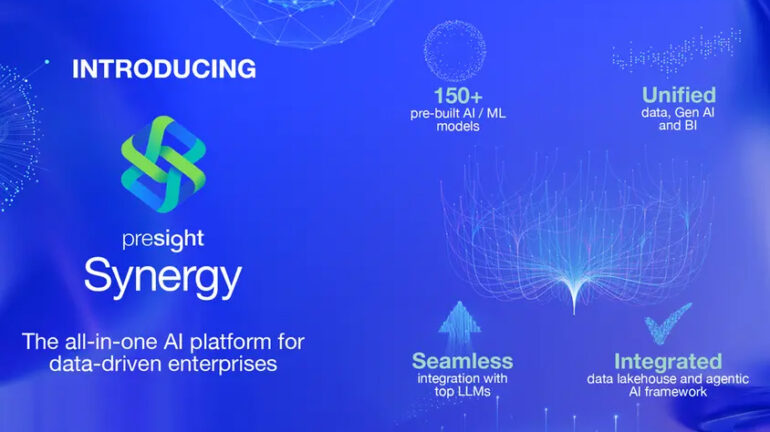 INTRODUCING

presight
Synergy

The all-in-one AI platform for data-driven enterprises

150+
pre-built AI / ML models

Unified
data, Gen AI and BI

Seamless
integration with top LLMs

Integrated
data lakehouse and agentic AI framework